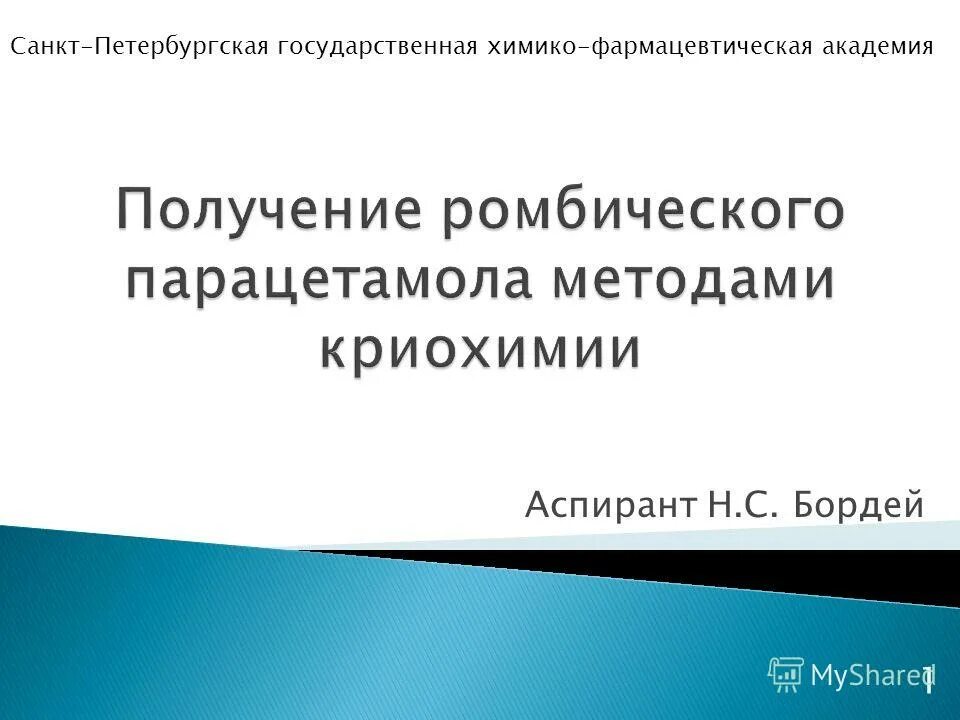 Санкт-Петербургская государственная химико-фармацевтическая академия

Получение ромбического парацетамола методами криохимии

Аспирант Н.С. Бордей

MyShared

1